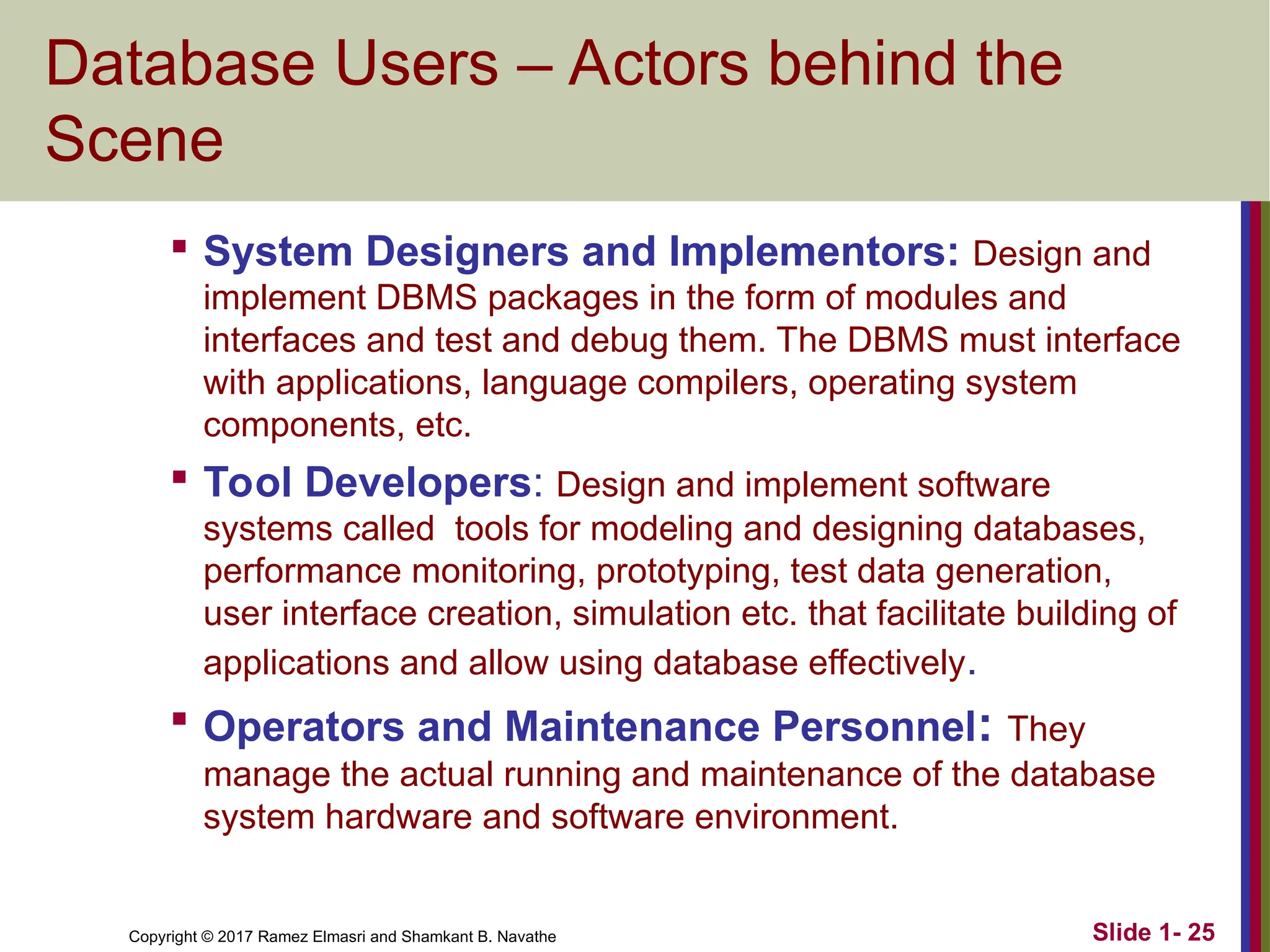 Database Users – Actors behind the Scene

▪ System Designers and Implementors: Design and implement DBMS packages in the form of modules and interfaces and test and debug them. The DBMS must interface with applications, language compilers, operating system components, etc.

▪ Tool Developers: Design and implement software systems called  tools for modeling and designing databases, performance monitoring, prototyping, test data generation, user interface creation, simulation etc. that facilitate building of applications and allow using database effectively.

▪ Operators and Maintenance Personnel: They manage the actual running and maintenance of the database system hardware and software environment.

Copyright © 2017 Ramez Elmasri and Shamkant B. Navathe

Slide 1- 25